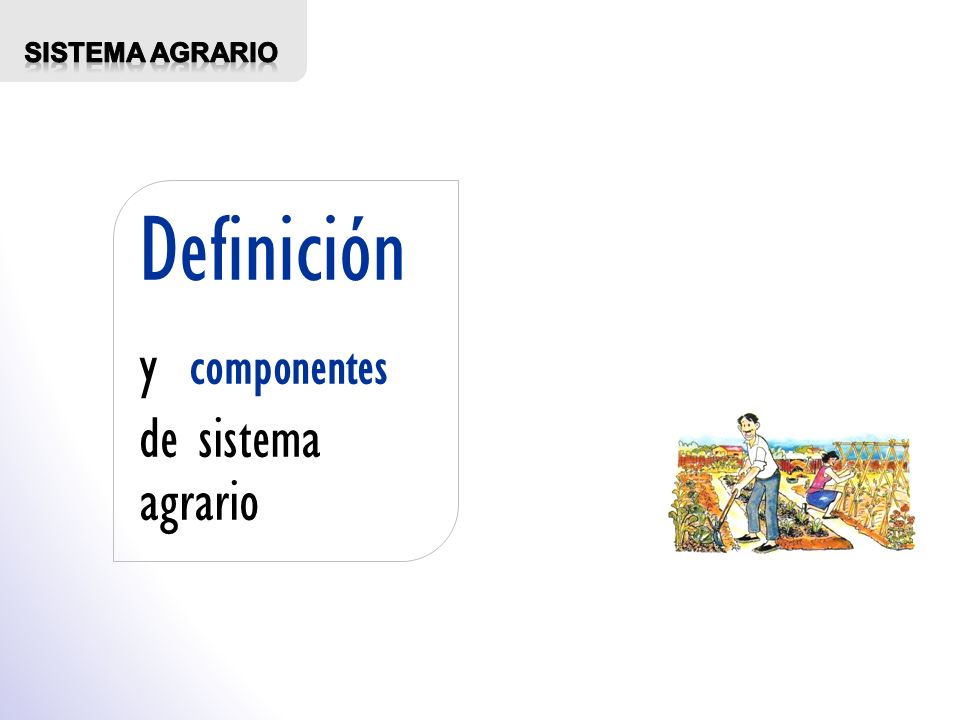 SISTEMA AGRARIO

Definición

y componentes de sistema agrario